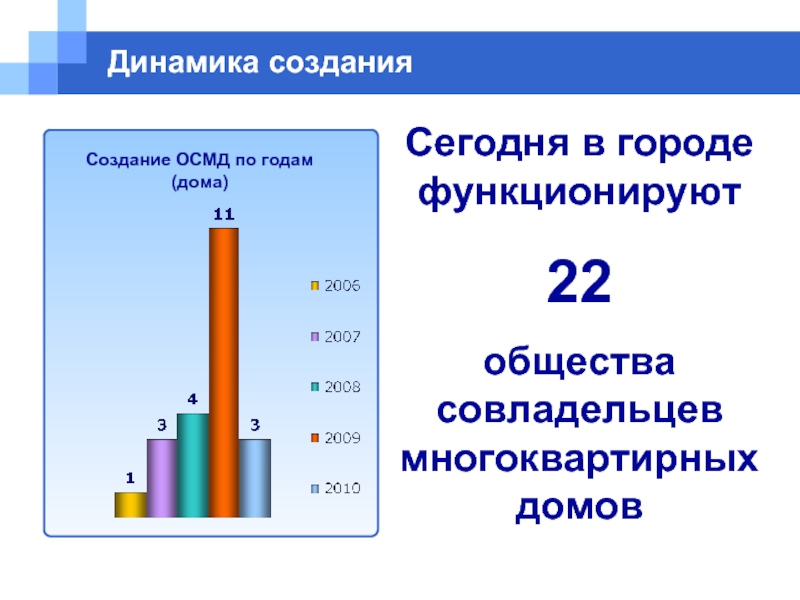 Динамика создания

Создание ОСМД по годам (дома)

1
3
4
11
3

2006
2007
2008
2009
2010

Сегодня в городе функционируют

22

общества совладельцев многоквартирных домов